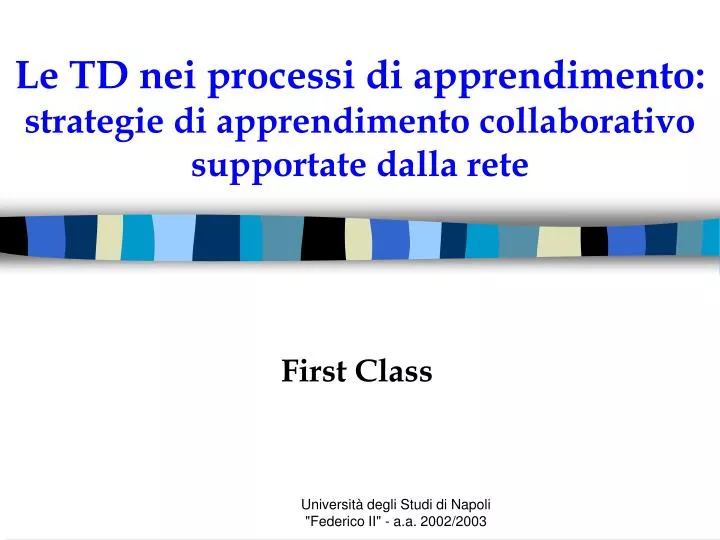 Le TD nei processi di apprendimento: strategie di apprendimento collaborativo supportate dalla rete

First Class

Università degli Studi di Napoli "Federico II" - a.a. 2002/2003